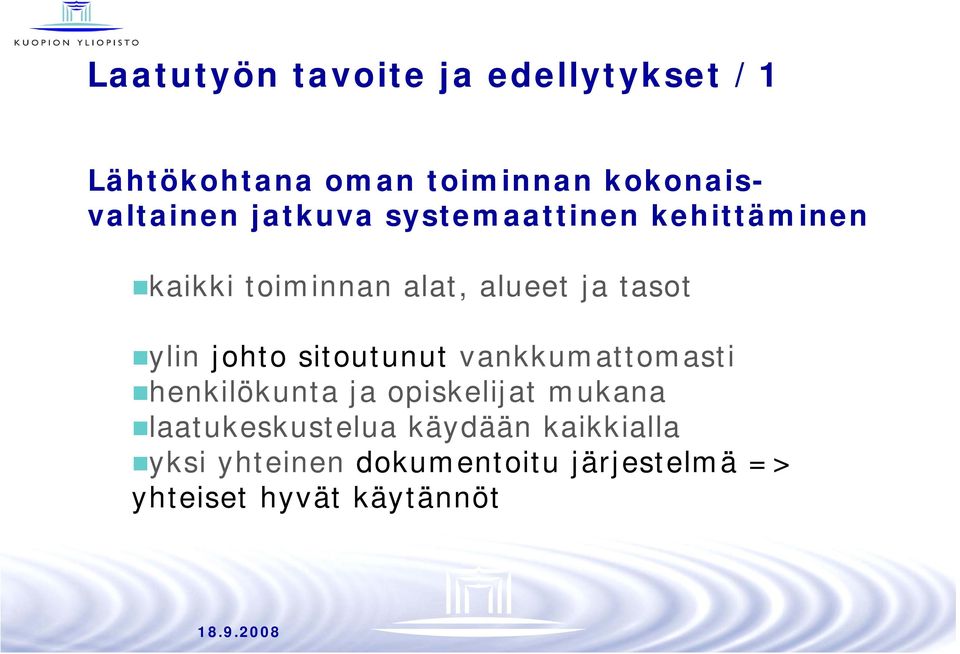 KUOPION YLIOPISTO

Laatutyön tavoite ja edellytykset / 1

Lähtökohtana oman toiminnan kokonaisvaltainen jatkuva systemaattinen kehittäminen

kaikki toiminnan alat, alueet ja tasot

ylin johto sitoutunut vankkumattomasti
henkilökunta ja opiskelijat mukana
laatukeskustelua käydään kaikkialla
yksi yhteinen dokumentoitu järjestelmä => yhteiset hyvät käytännöt

18.9.2008